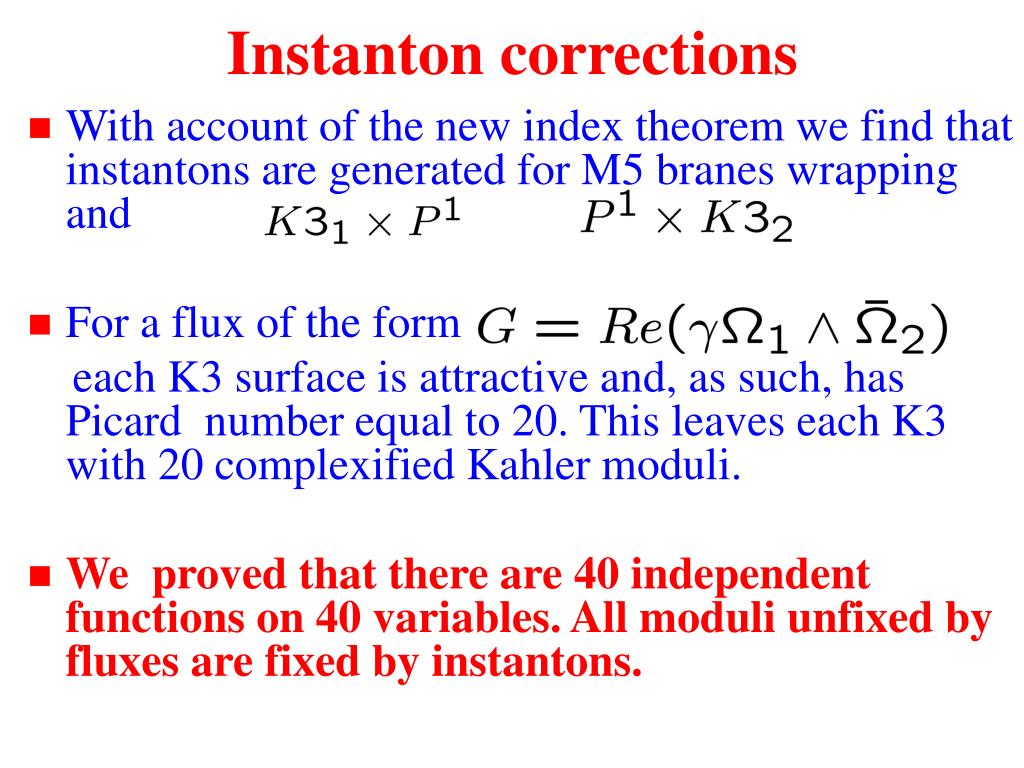 Instanton corrections

With account of the new index theorem we find that instantons are generated for M5 branes wrapping and $K3_1 \times P^1$ $P^1 \times K3_2$

For a flux of the form $G = Re(\gamma\Omega_1 \wedge \bar{\Omega}_2)$ each K3 surface is attractive and, as such, has Picard number equal to 20. This leaves each K3 with 20 complexified Kahler moduli.

We proved that there are 40 independent functions on 40 variables. All moduli unfixed by fluxes are fixed by instantons.